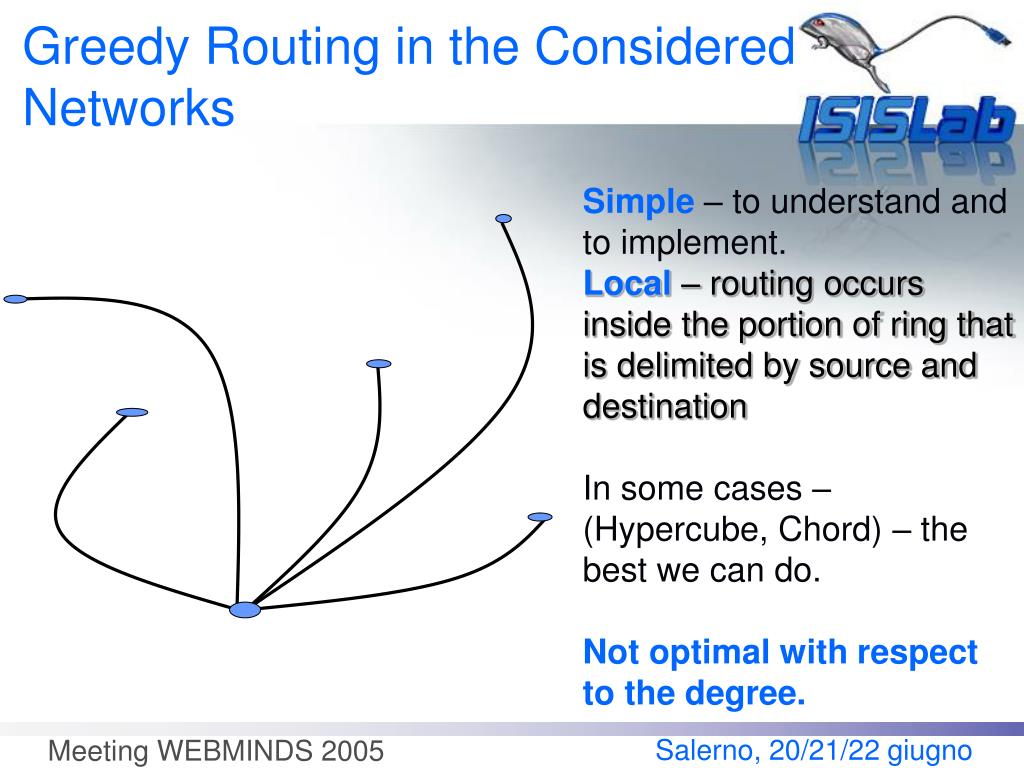 Greedy Routing in the Considered Networks

ISISLab

Simple – to understand and to implement.
Local – routing occurs inside the portion of ring that is delimited by source and destination

In some cases – (Hypercube, Chord) – the best we can do.

Not optimal with respect to the degree.

Meeting WEBMINDS 2005

Salerno, 20/21/22 giugno